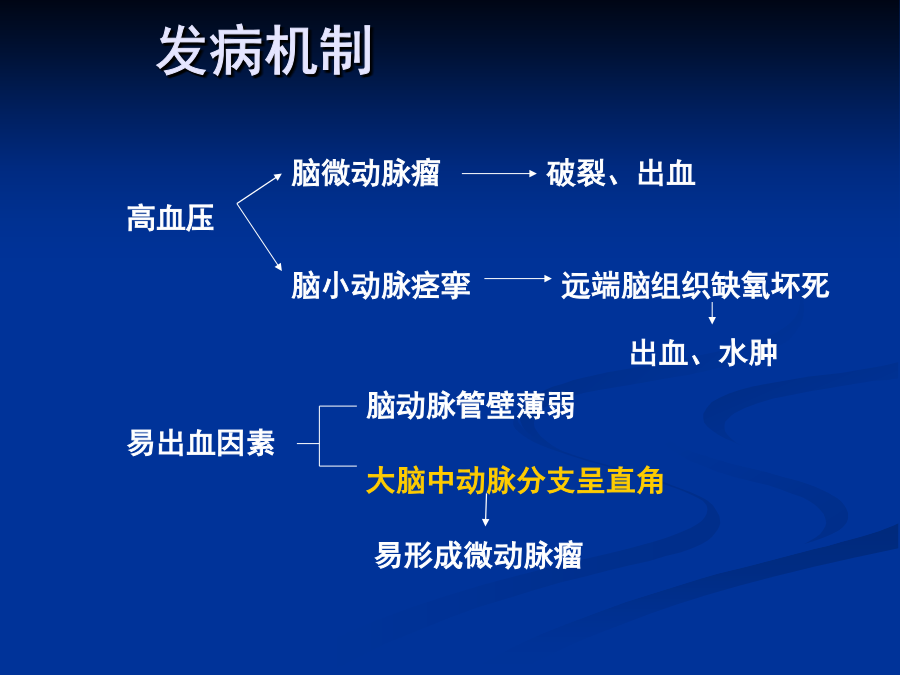 发病机制

高血压

脑微动脉瘤 破裂、出血

脑小动脉痉挛 远端脑组织缺氧坏死

出血、水肿

易出血因素

脑动脉管壁薄弱

大脑中动脉分支呈直角

易形成微动脉瘤